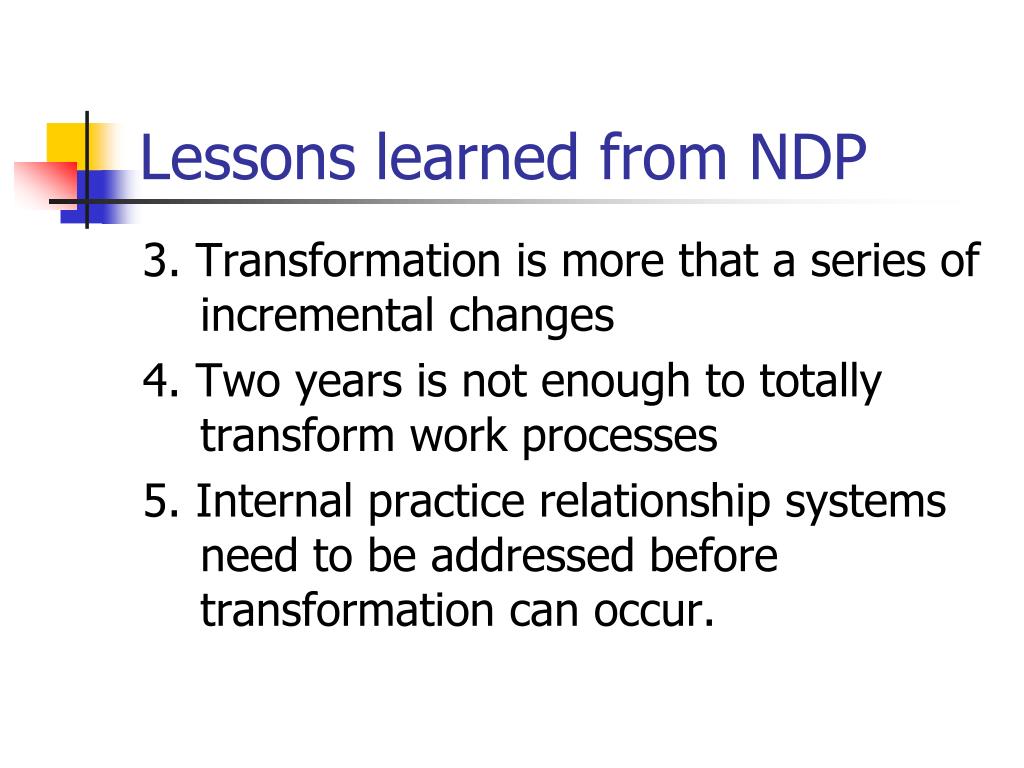 Lessons learned from NDP

3. Transformation is more that a series of incremental changes

4. Two years is not enough to totally transform work processes

5. Internal practice relationship systems need to be addressed before transformation can occur.